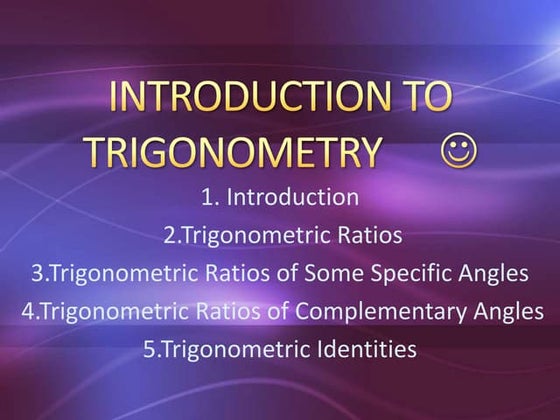 INTRODUCTION TO TRIGONOMETRY ☺

1. Introduction

2.Trigonometric Ratios

3.Trigonometric Ratios of Some Specific Angles

4.Trigonometric Ratios of Complementary Angles

5.Trigonometric Identities